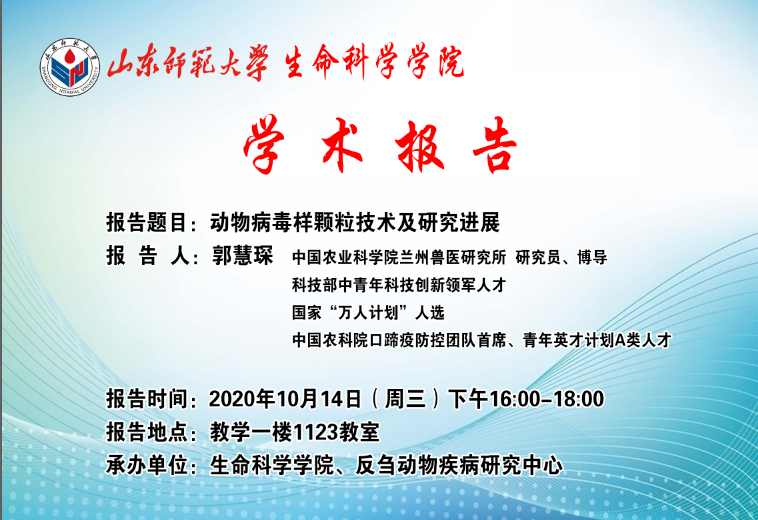 山东师范大学 SHANDONG NORMAL UNIVERSITY

山东师范大学 生命科学学院

学 术 报 告

报告题目：动物病毒样颗粒技术及研究进展

报 告 人：郭慧琛 中国农业科学院兰州兽医研究所 研究员、博导
科技部中青年科技创新领军人才
国家“万人计划”人选
中国农科院口蹄疫防控团队首席、青年英才计划A类人才

报告时间：2020年10月14日（周三）下午16:00-18:00
报告地点：教学一楼1123教室
承办单位：生命科学学院、反刍动物疾病研究中心